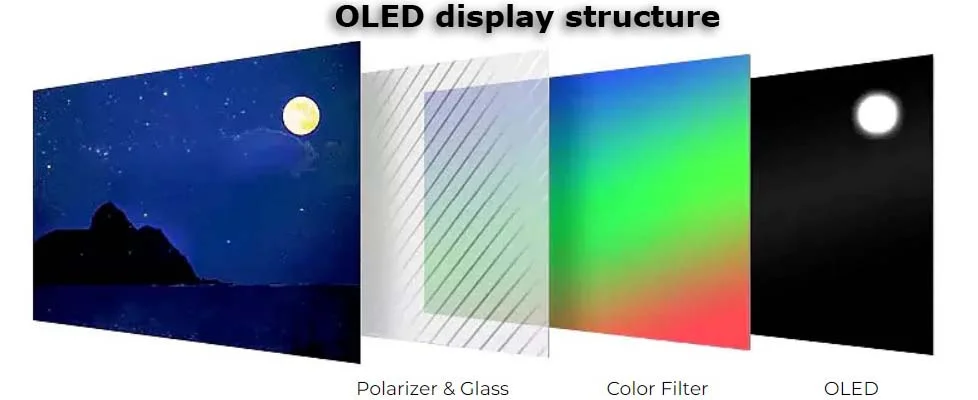 OLED display structure

Polarizer & Glass

Color Filter

OLED